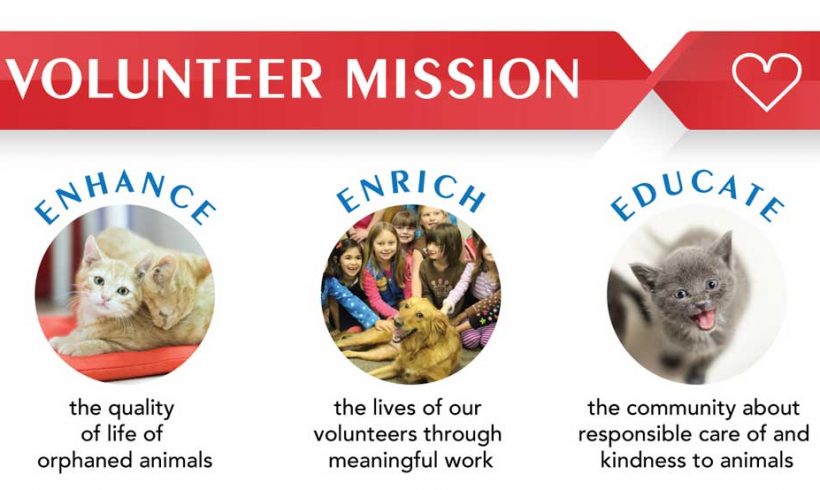 VOLUNTEER MISSION

ENHANCE

the quality of life of orphaned animals

ENRICH

the lives of our volunteers through meaningful work

EDUCATE

the community about responsible care of and kindness to animals